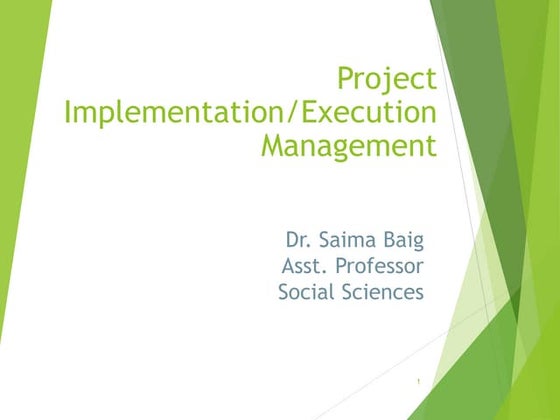 Project Implementation/Execution Management

Dr. Saima Baig
Asst. Professor
Social Sciences

1